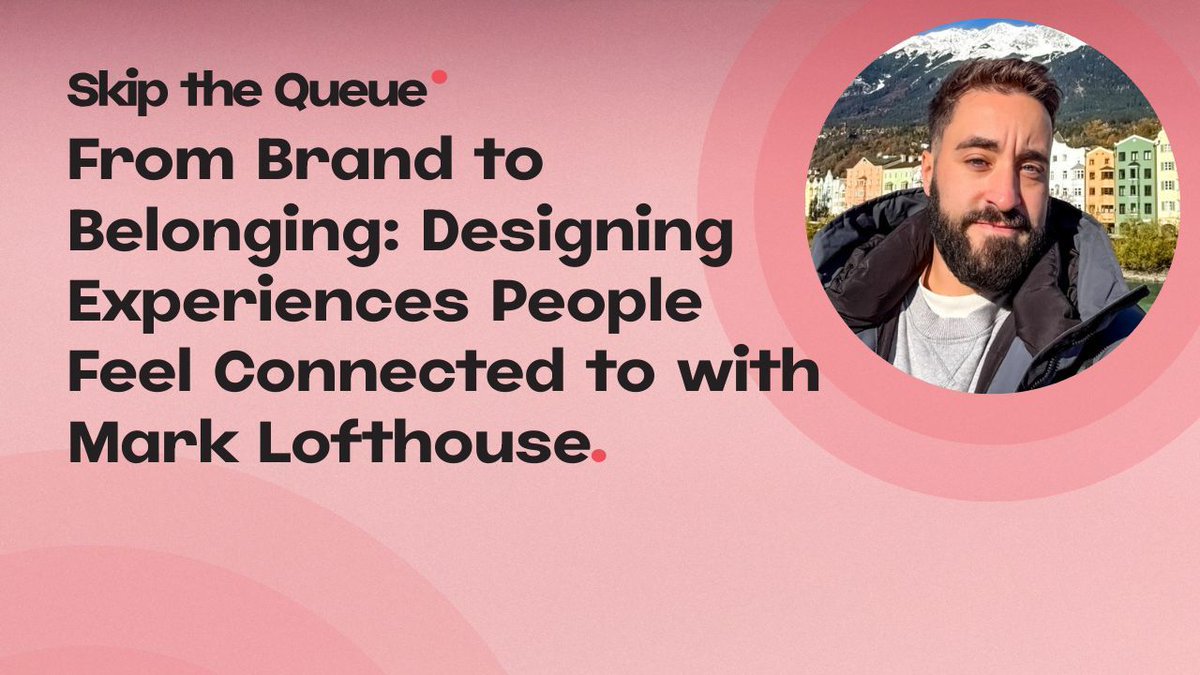 Skip the Queue

From Brand to Belonging: Designing Experiences People Feel Connected to with Mark Lofthouse.